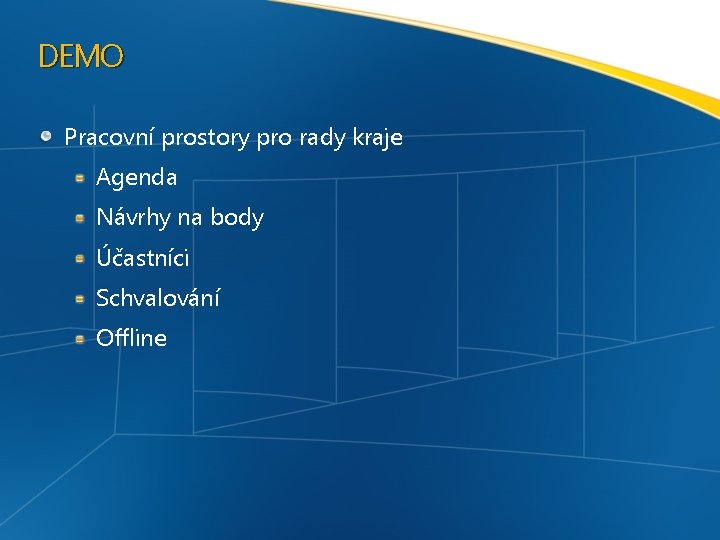 DEMO

Pracovní prostory pro rady kraje
Agenda
Návrhy na body
Účastníci
Schvalování
Offline